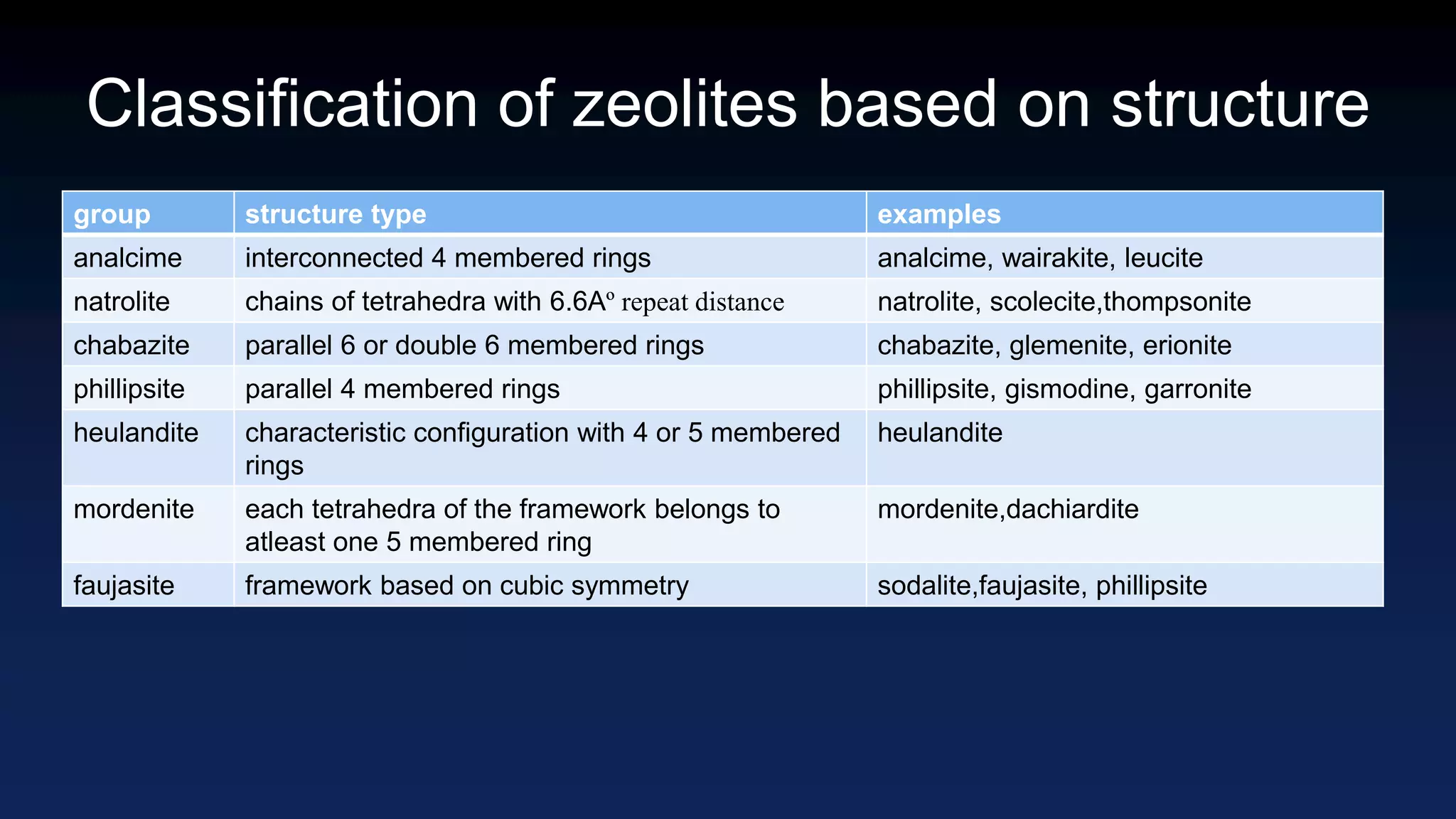 Classification of zeolites based on structure

| group | structure type | examples |
|---|---|---|
| analcime | interconnected 4 membered rings | analcime, wairakite, leucite |
| natrolite | chains of tetrahedra with 6.6Aº repeat distance | natrolite, scolecite,thompsonite |
| chabazite | parallel 6 or double 6 membered rings | chabazite, glemenite, erionite |
| phillipsite | parallel 4 membered rings | phillipsite, gismodine, garronite |
| heulandite | characteristic configuration with 4 or 5 membered rings | heulandite |
| mordenite | each tetrahedra of the framework belongs to atleast one 5 membered ring | mordenite,dachiardite |
| faujasite | framework based on cubic symmetry | sodalite,faujasite, phillipsite |